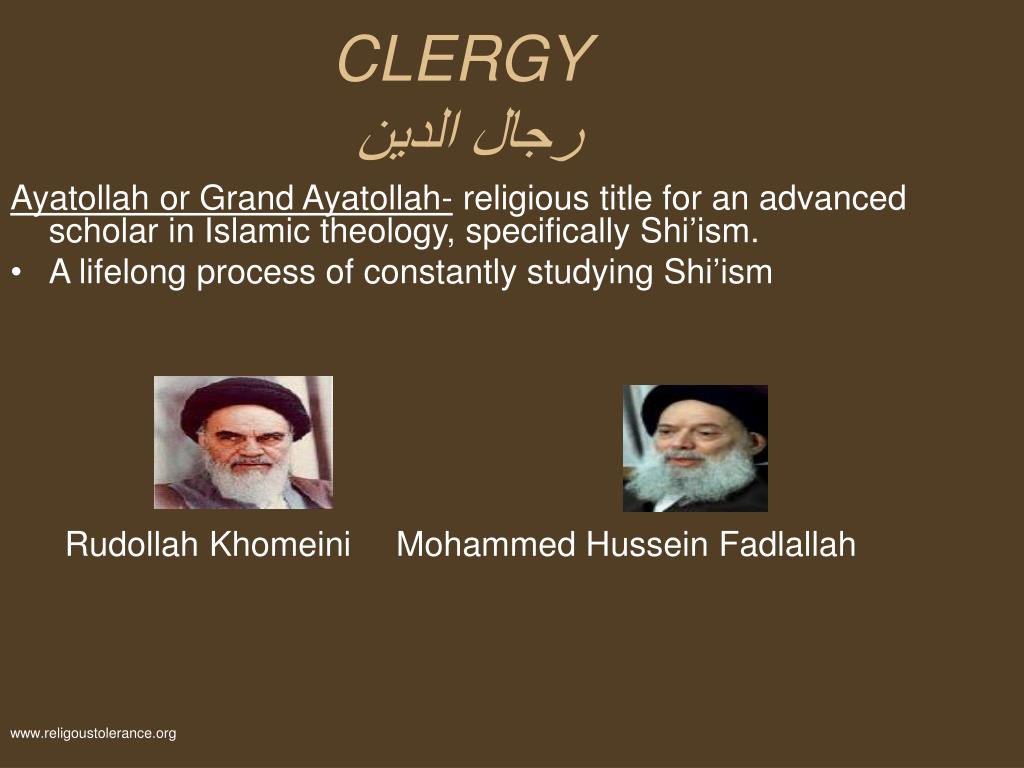 CLERGY
رجال الدين

Ayatollah or Grand Ayatollah- religious title for an advanced scholar in Islamic theology, specifically Shi’ism.
• A lifelong process of constantly studying Shi’ism

Rudollah Khomeini Mohammed Hussein Fadlallah

www.religoustolerance.org